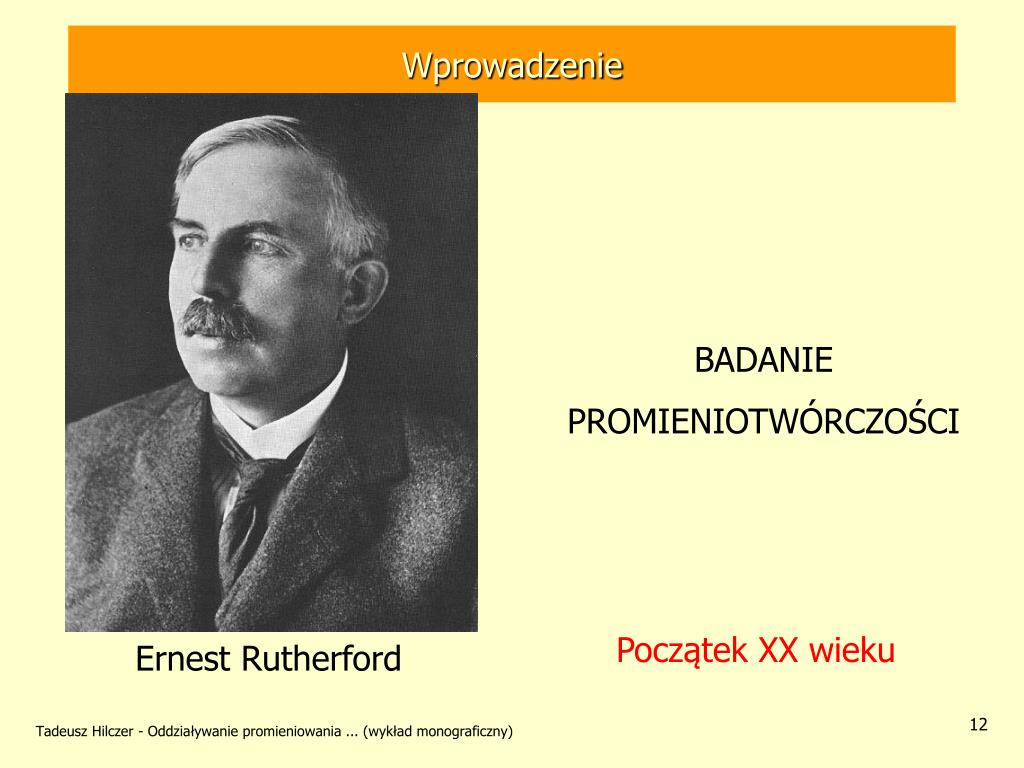 Wprowadzenie

BADANIE
PROMIENIOTWÓRCZOŚCI

Ernest Rutherford

Początek XX wieku

Tadeusz Hilczer - Oddziaływanie promieniowania ... (wykład monograficzny)

12